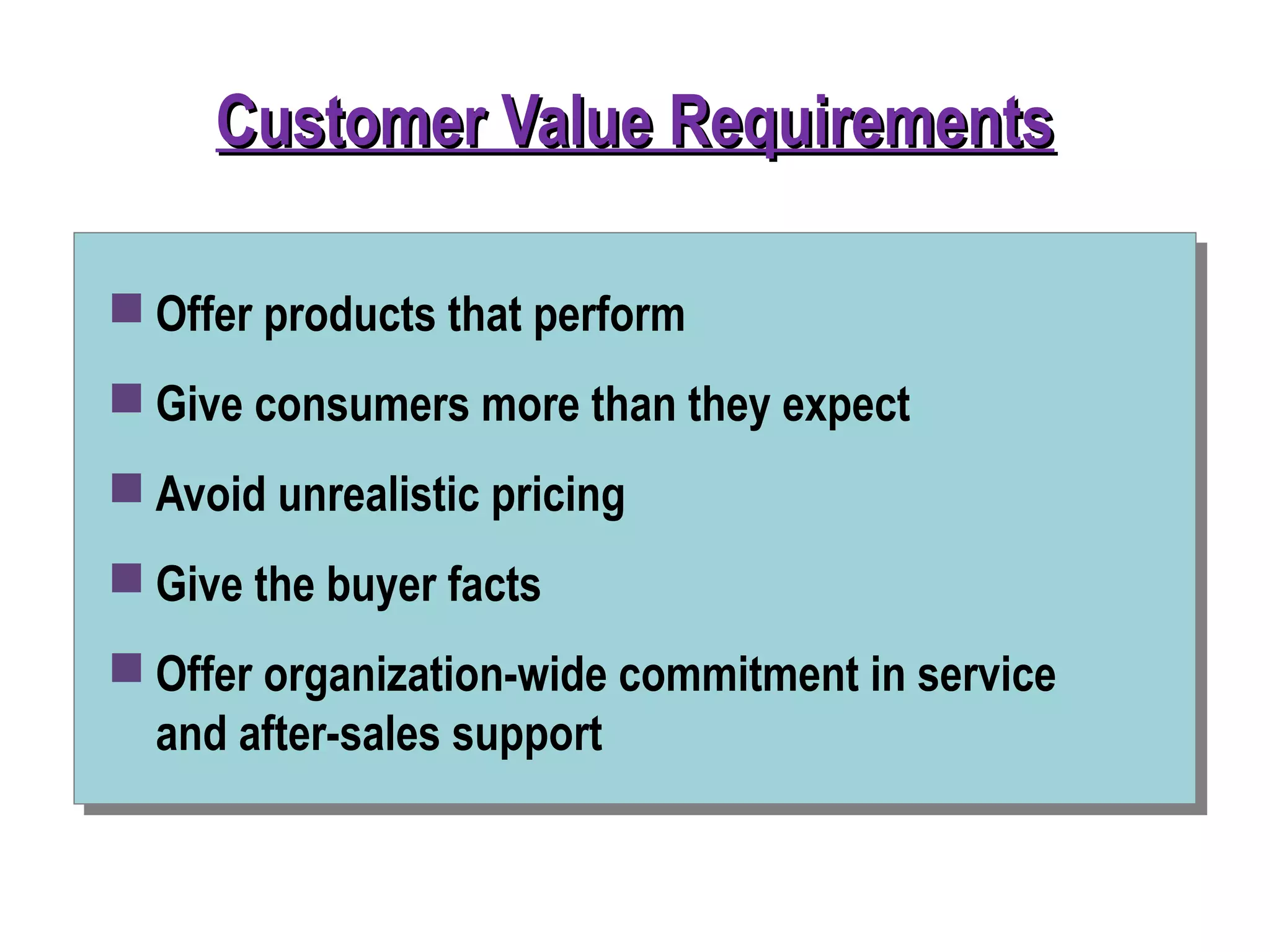 Customer Value Requirements

■ Offer products that perform

■ Give consumers more than they expect

■ Avoid unrealistic pricing

■ Give the buyer facts

■ Offer organization-wide commitment in service and after-sales support